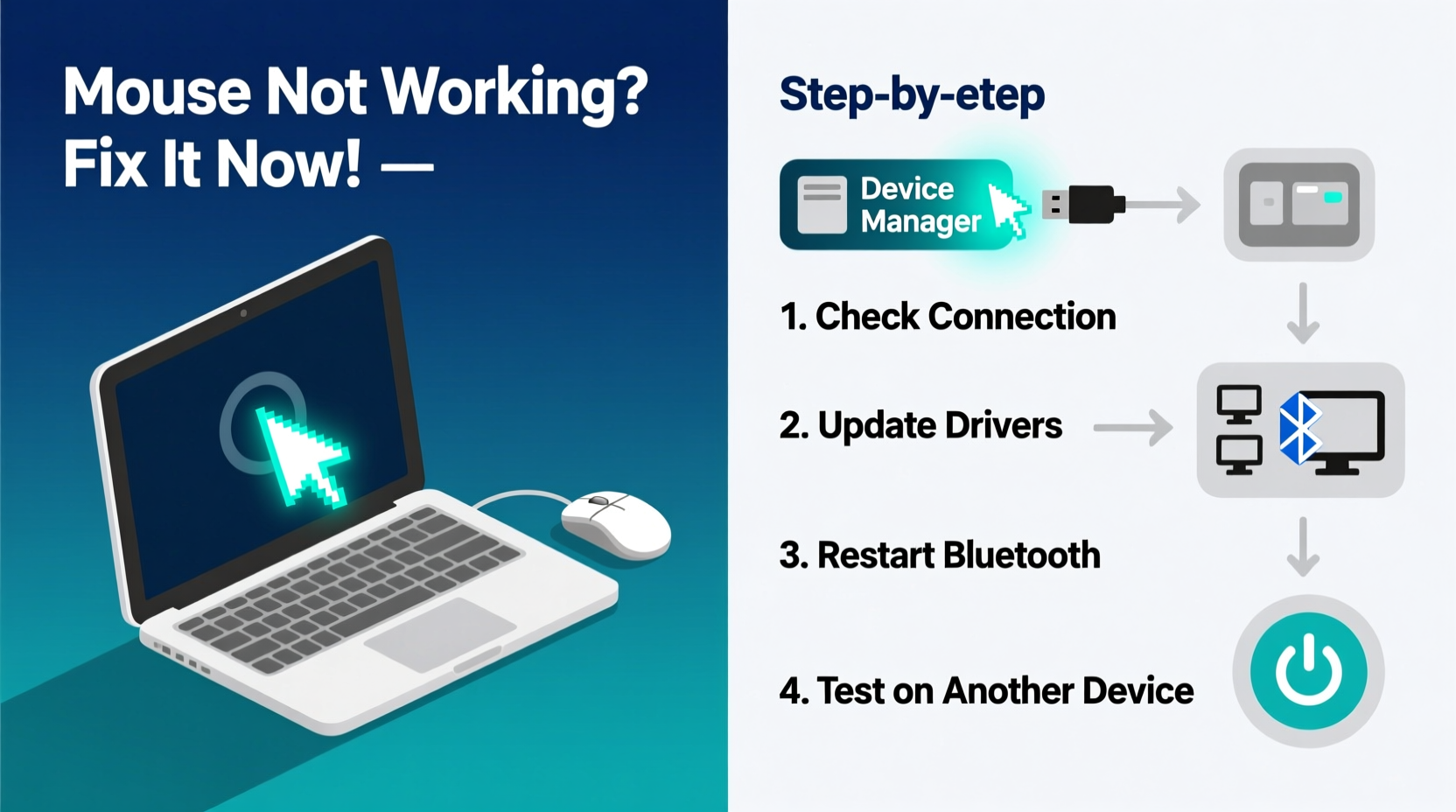 Mouse Not Working? Fix It Now! —

Step-by-etep

Device Manager

1. Check Connection

2. Update Drivers

3. Restart Bluetooth

4. Test on Another Device